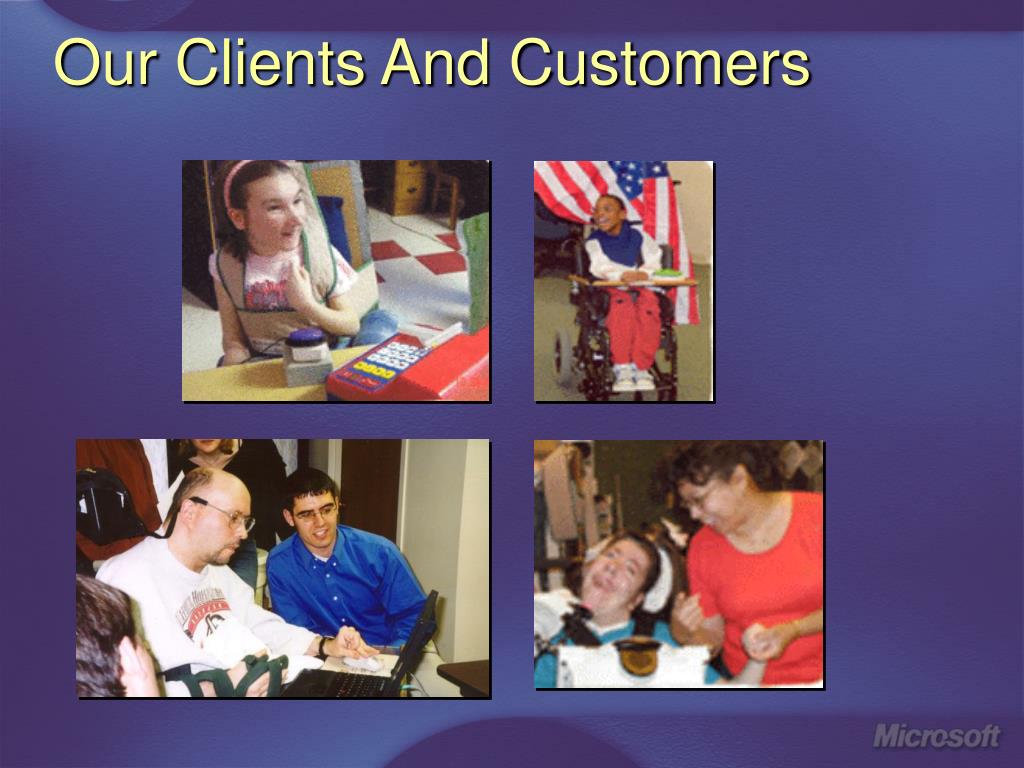 Our Clients And Customers

Microsoft